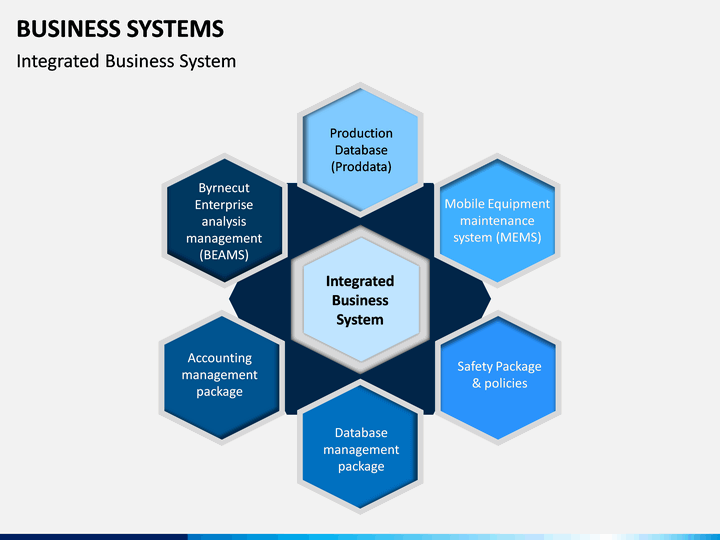 BUSINESS SYSTEMS

Integrated Business System

Production Database (Proddata)

Byrnecut Enterprise analysis management (BEAMS)

Mobile Equipment maintenance system (MEMS)

Integrated Business System

Accounting management package

Safety Package & policies

Database management package